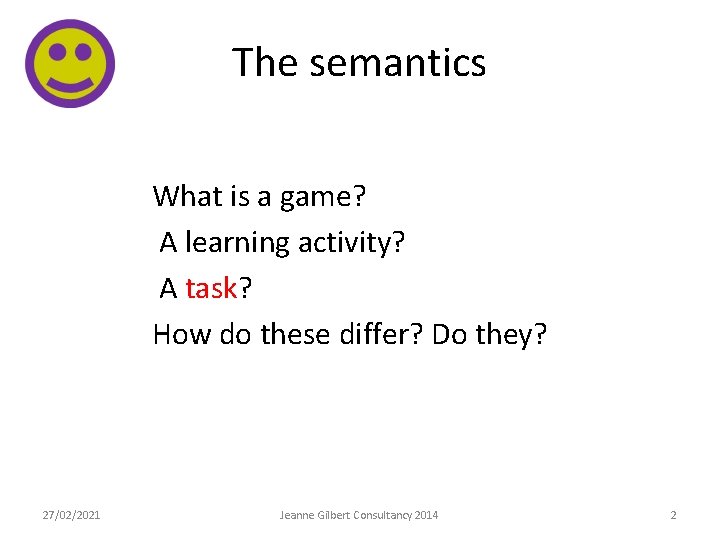 The semantics

What is a game?
A learning activity?
A task?
How do these differ? Do they?

27/02/2021 Jeanne Gilbert Consultancy 2014 2